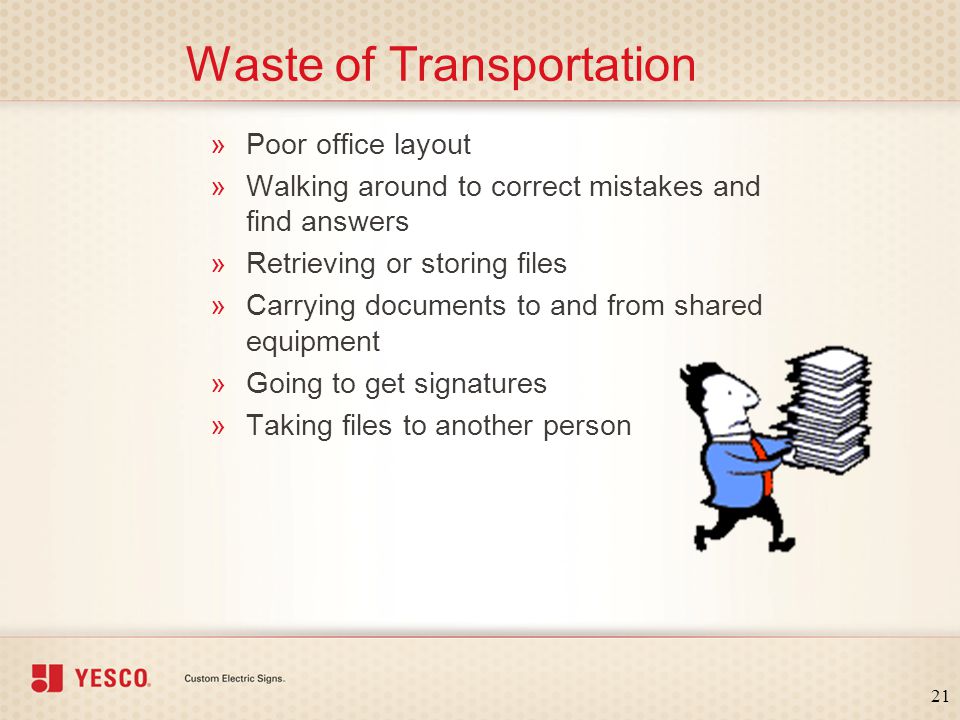 Waste of Transportation

» Poor office layout
» Walking around to correct mistakes and find answers
» Retrieving or storing files
» Carrying documents to and from shared equipment
» Going to get signatures
» Taking files to another person

YESCO. Custom Electric Signs.

21